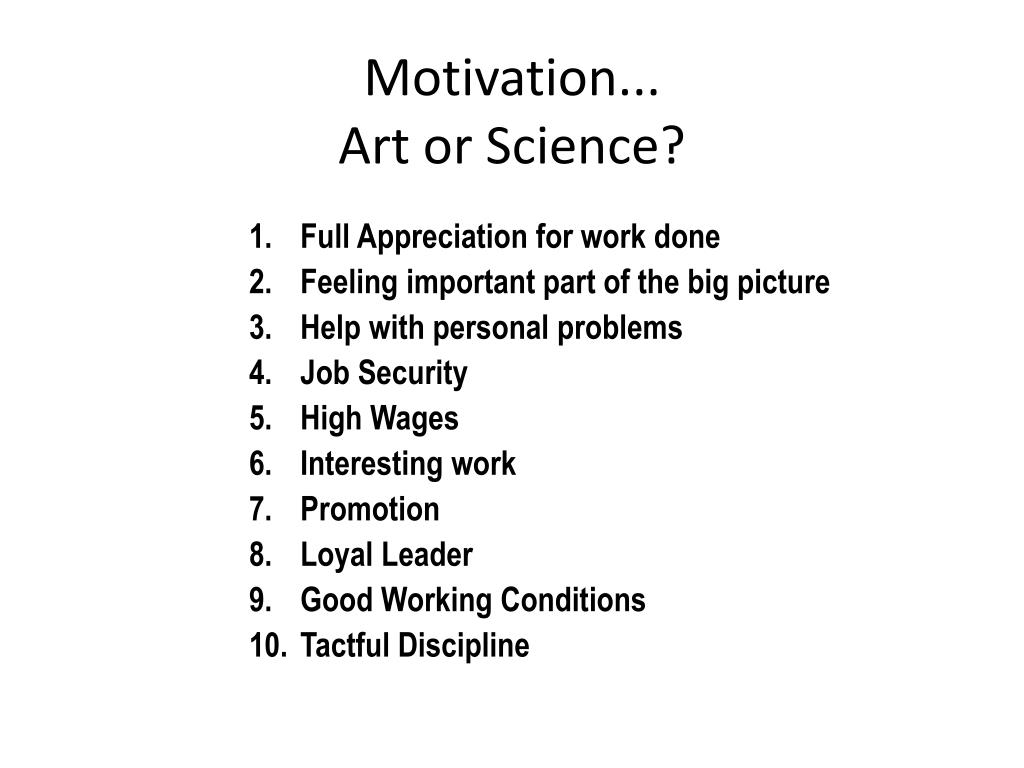 Motivation...
Art or Science?

1. Full Appreciation for work done
2. Feeling important part of the big picture
3. Help with personal problems
4. Job Security
5. High Wages
6. Interesting work
7. Promotion
8. Loyal Leader
9. Good Working Conditions
10. Tactful Discipline